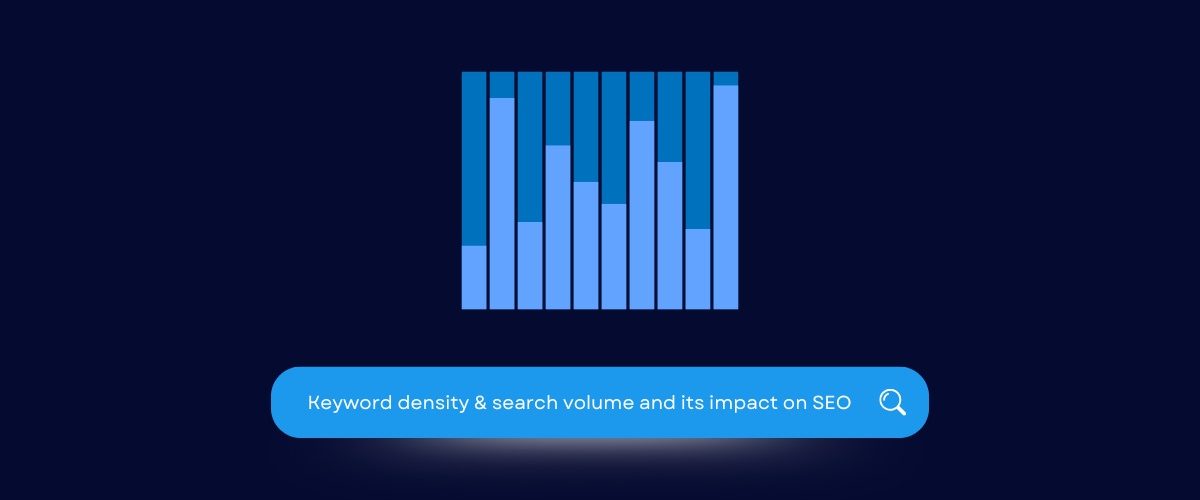 Keyword density & search volume and its impact on SEO